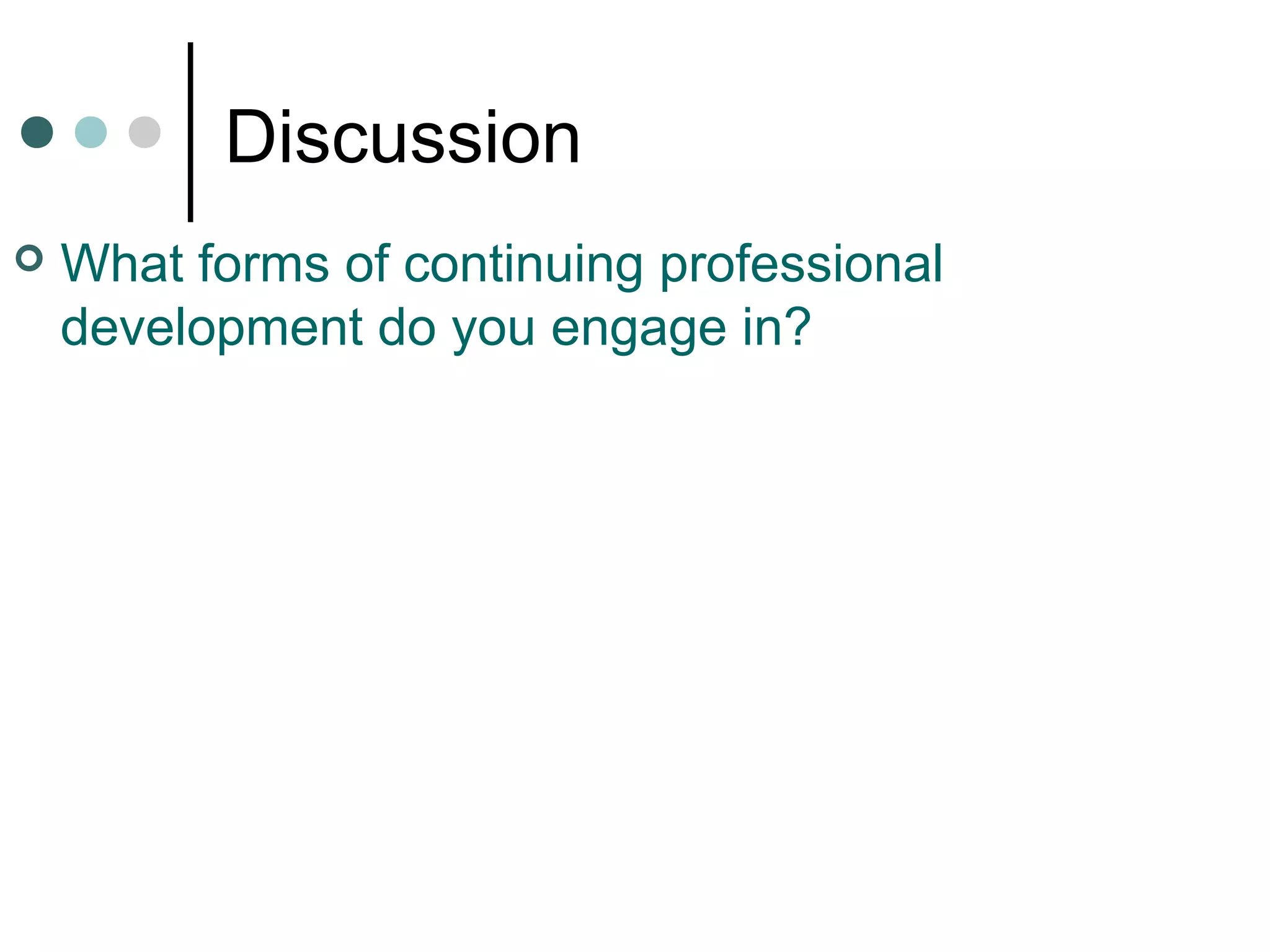 Discussion

What forms of continuing professional development do you engage in?